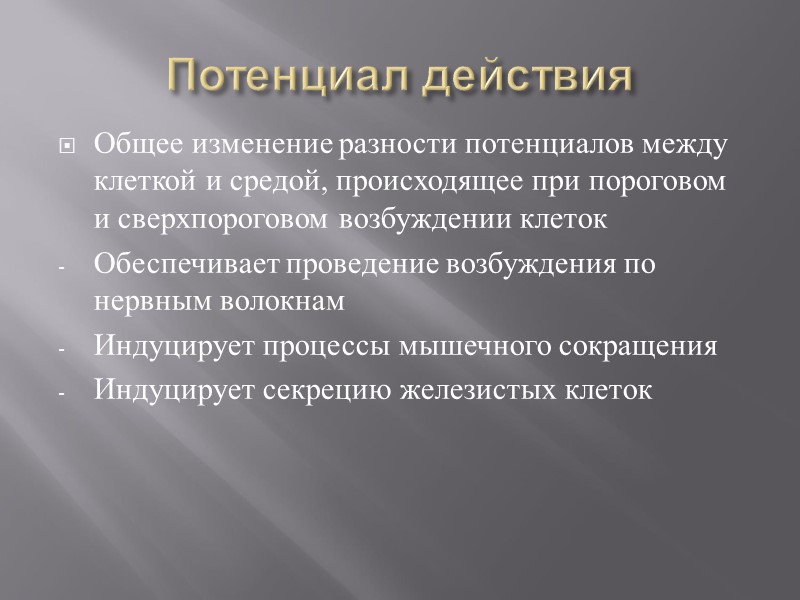 Потенциал действия

Общее изменение разности потенциалов между клеткой и средой, происходящее при пороговом и сверхпороговом возбуждении клеток

- Обеспечивает проведение возбуждения по нервным волокнам

- Индуцирует процессы мышечного сокращения

- Индуцирует секрецию железистых клеток